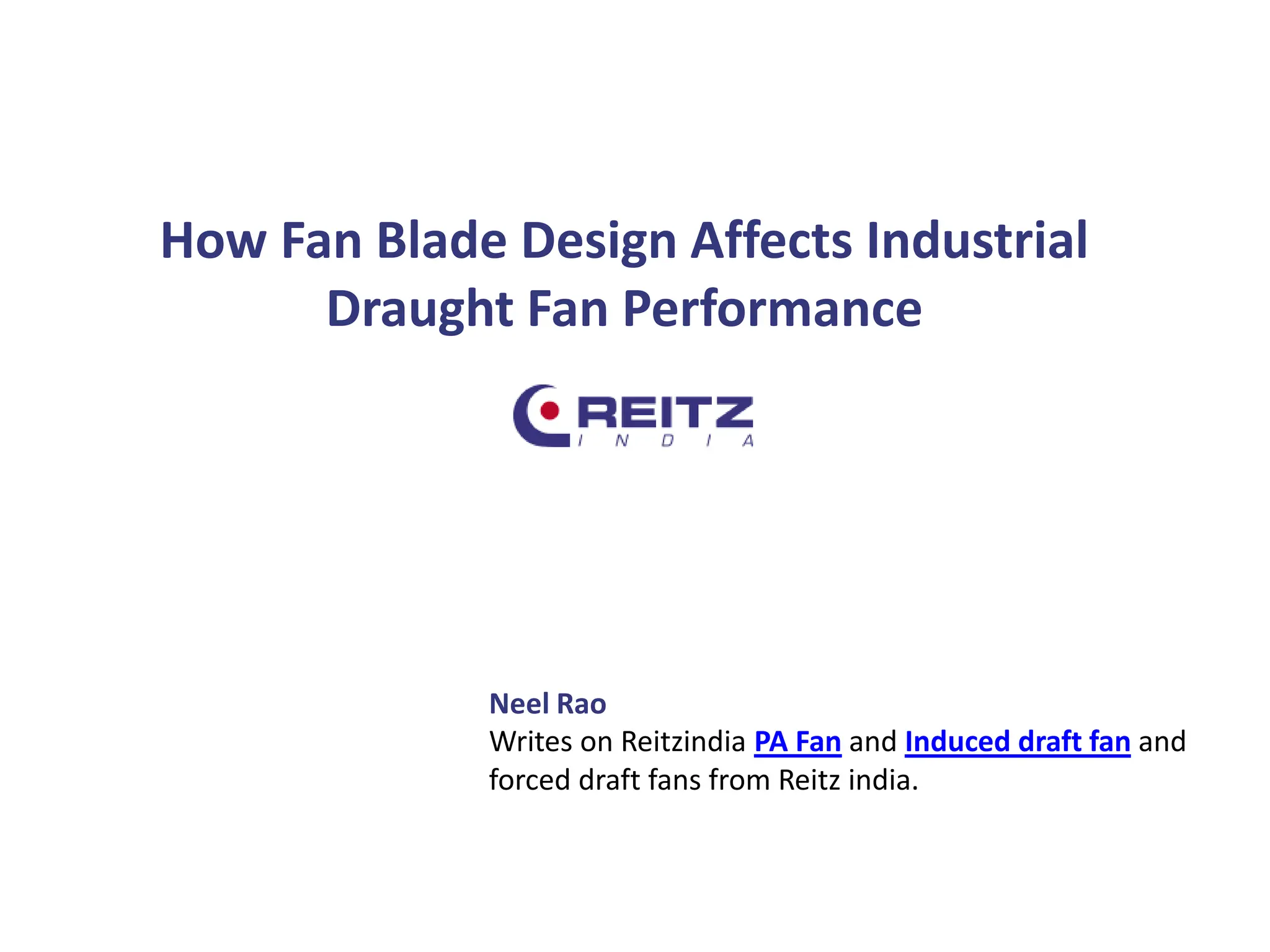 How Fan Blade Design Affects Industrial Draught Fan Performance

REITZ
INDIA

Neel Rao
Writes on Reitzindia PA Fan and Induced draft fan and forced draft fans from Reitz india.